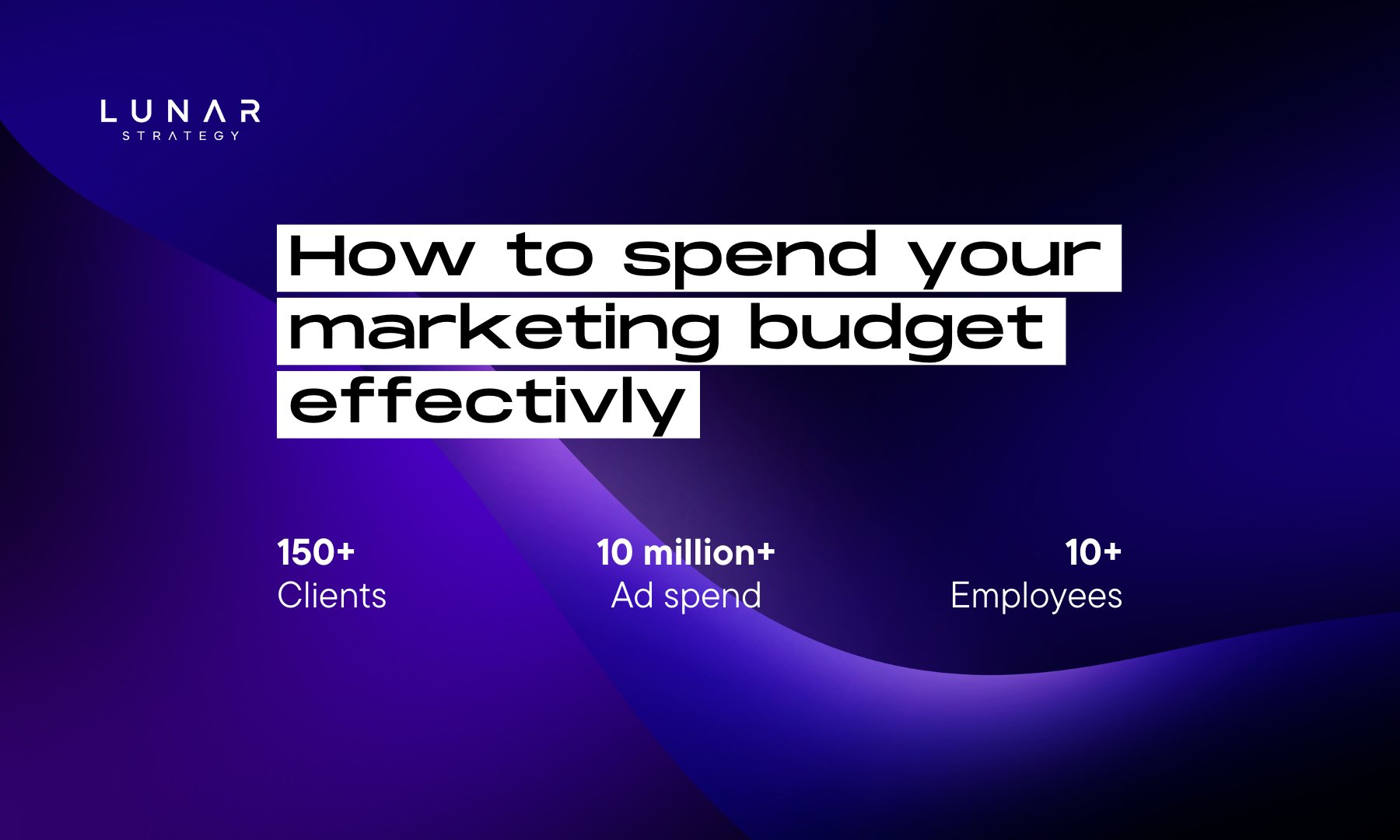 LUNAR
STRATEGY

How to spend your marketing budget effectivly

150+
Clients

10 million+
Ad spend

10+
Employees